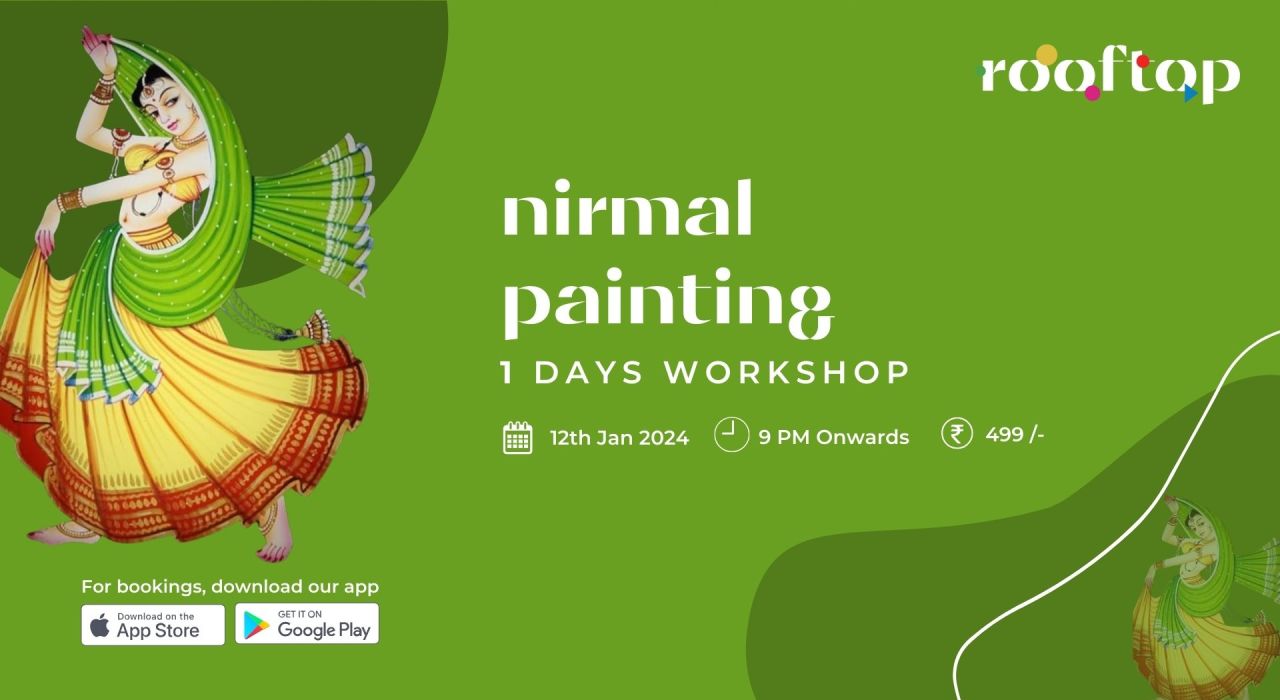 rooftop

nirmal painting

1 DAYS WORKSHOP

12th Jan 2024

9 PM Onwards

₹ 499 /-

For bookings, download our app

Download on the App Store

GET IT ON Google Play